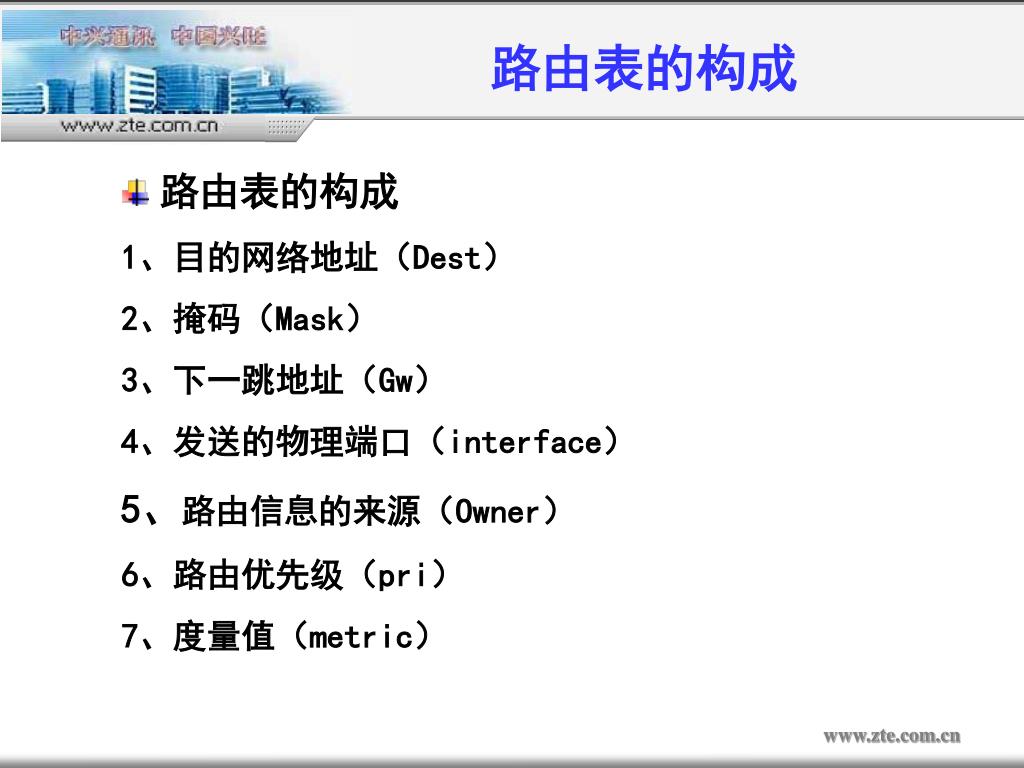 中兴通讯 中国兴旺

www.zte.com.cn

路由表的构成

路由表的构成

1、目的网络地址（Dest）

2、掩码（Mask）

3、下一跳地址（Gw）

4、发送的物理端口（interface）

5、路由信息的来源（Owner）

6、路由优先级（pri）

7、度量值（metric）

www.zte.com.cn